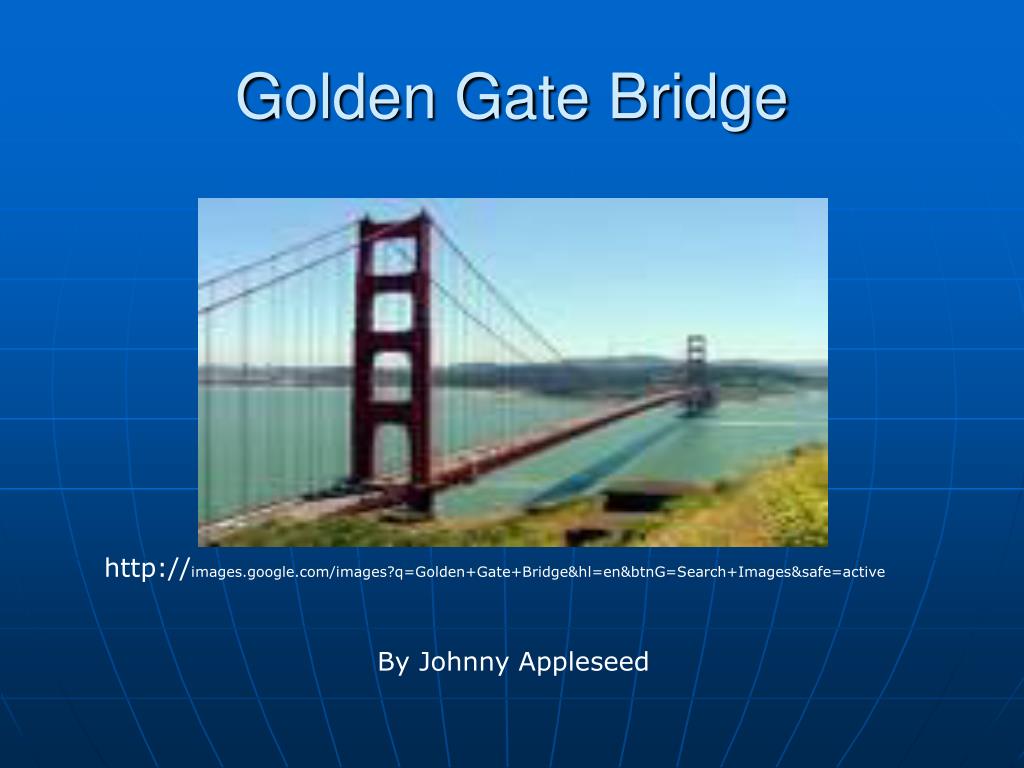 Golden Gate Bridge

http://images.google.com/images?q=Golden+Gate+Bridge&hl=en&btnG=Search+Images&safe=active

By Johnny Appleseed